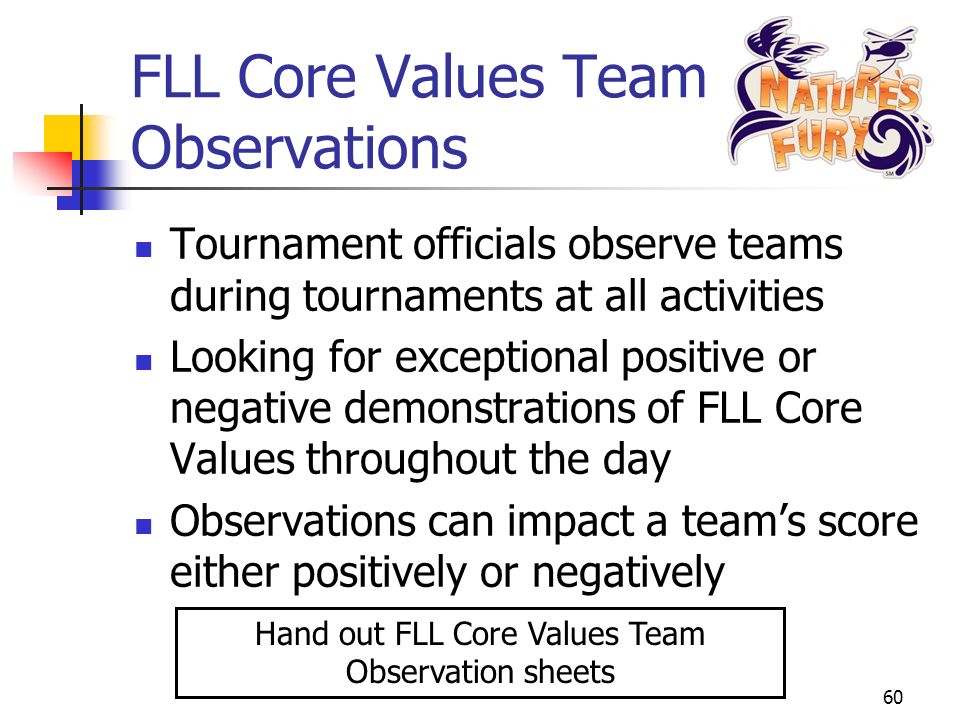 FLL Core Values Team Observations

NATURE'S FURY SM

- Tournament officials observe teams during tournaments at all activities
- Looking for exceptional positive or negative demonstrations of FLL Core Values throughout the day
- Observations can impact a team's score either positively or negatively

Hand out FLL Core Values Team Observation sheets

60